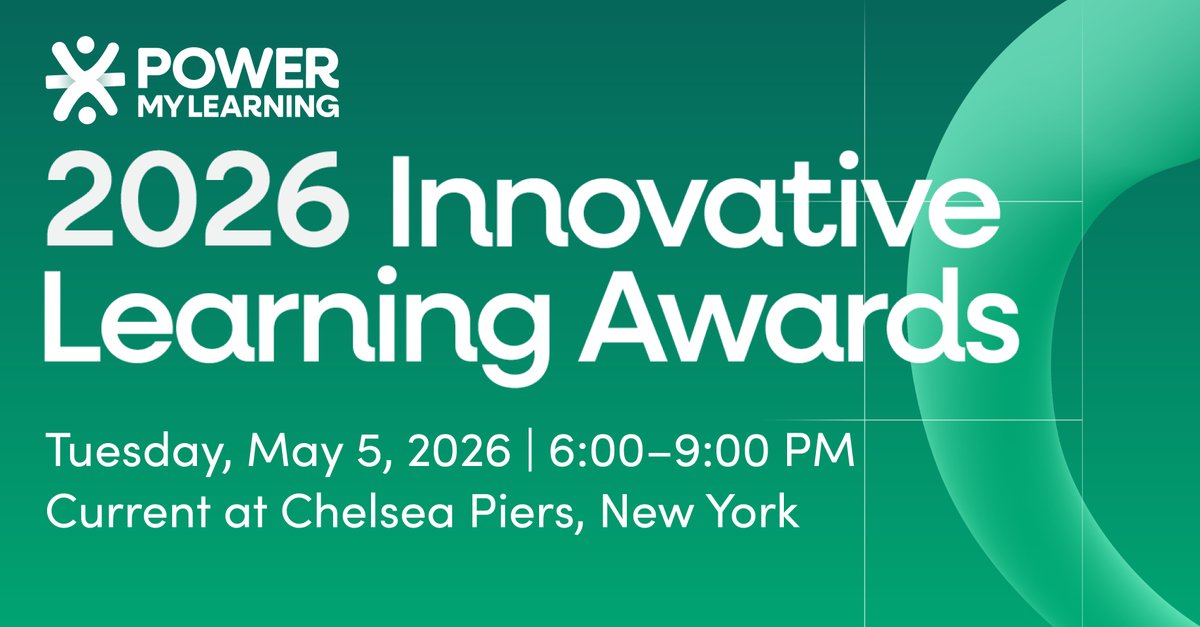 POWER
MY LEARNING

2026 Innovative Learning Awards

Tuesday, May 5, 2026 | 6:00–9:00 PM
Current at Chelsea Piers, New York